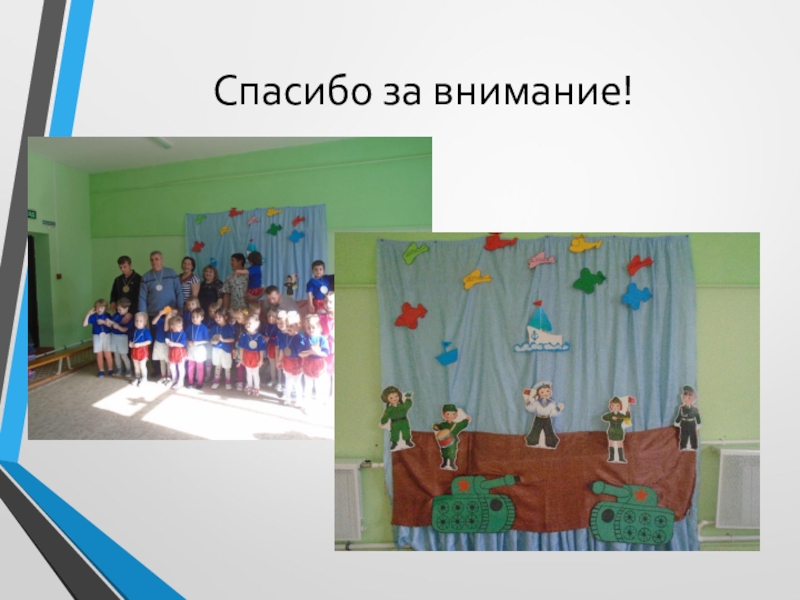 Спасибо за внимание!